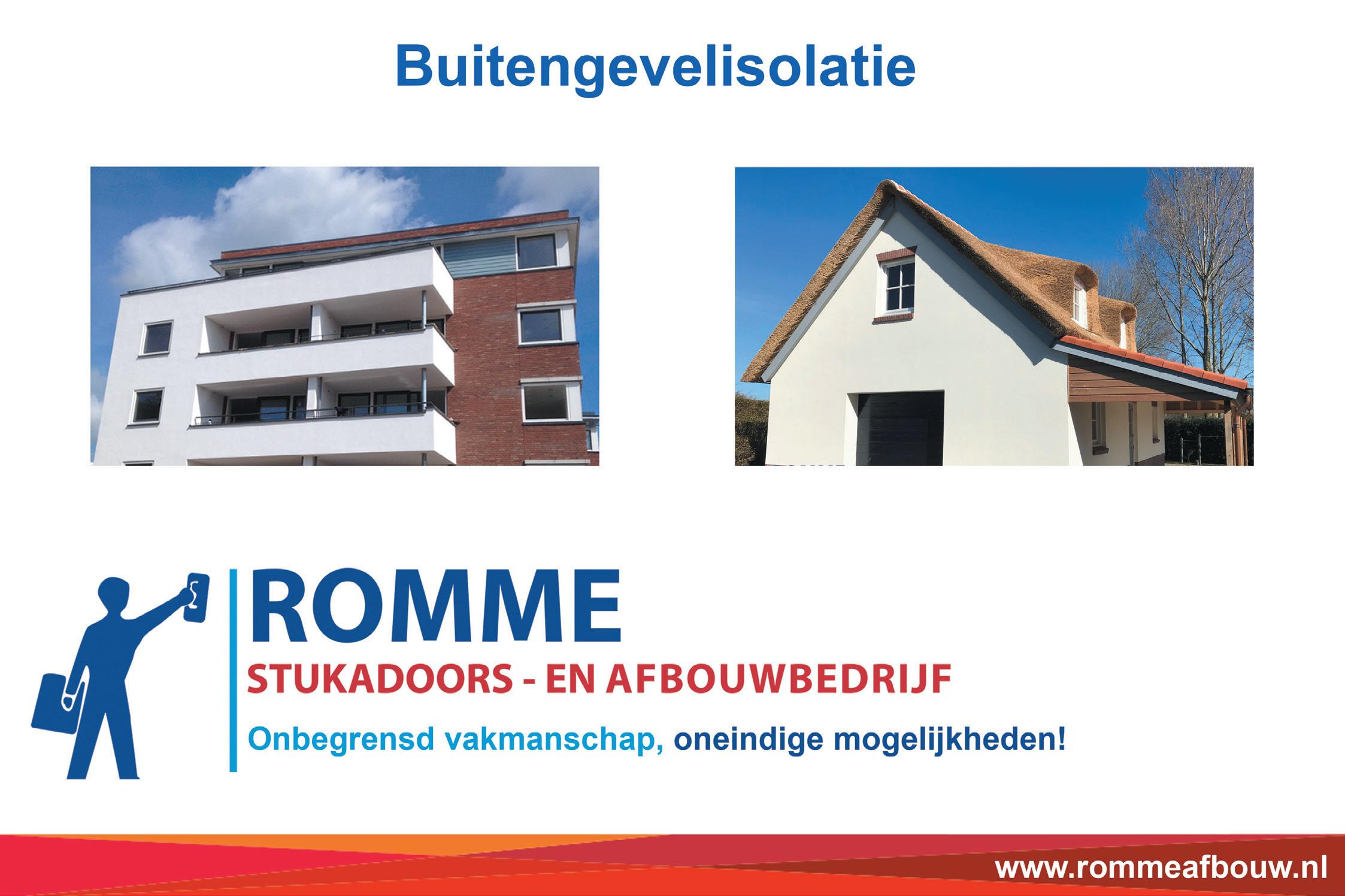 Buitengevelisolatie

ROMME
STUKADOORS - EN AFBOUWBEDRIJF
Onbegrensd vakmanschap, oneindige mogelijkheden!

www.rommeafbouw.nl